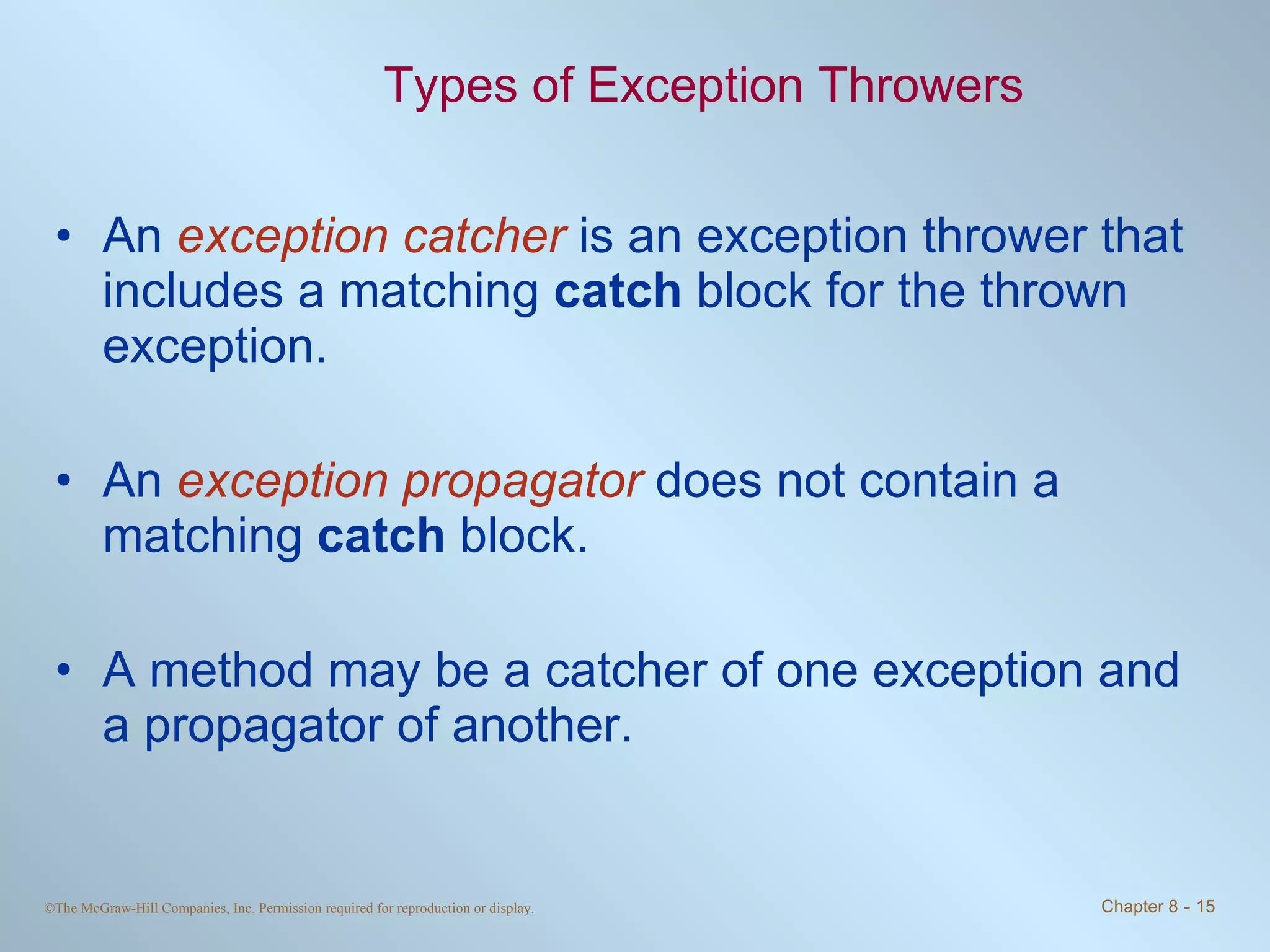 Types of Exception Throwers

• An exception catcher is an exception thrower that includes a matching catch block for the thrown exception.

• An exception propagator does not contain a matching catch block.

• A method may be a catcher of one exception and a propagator of another.

©The McGraw-Hill Companies, Inc. Permission required for reproduction or display.

Chapter 8 - 15